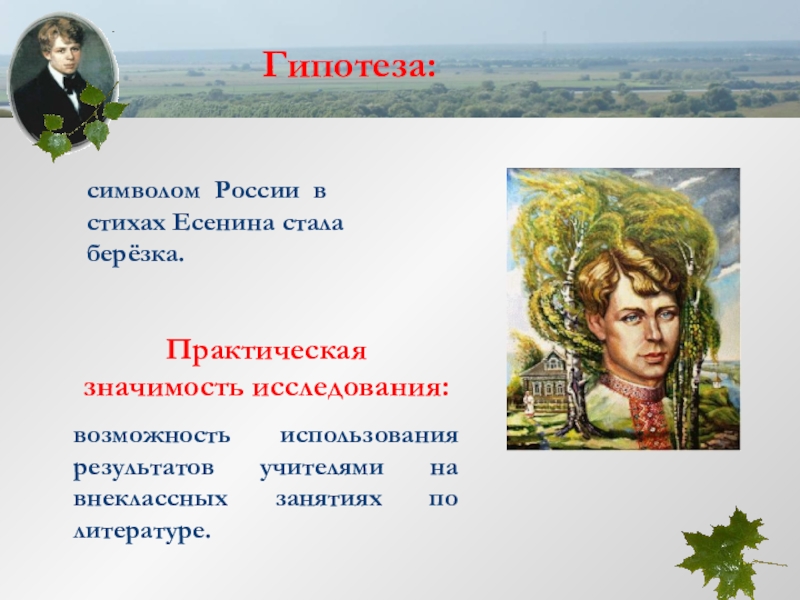 Гипотеза:

символом России в стихах Есенина стала берёзка.

Практическая значимость исследования:

возможность использования результатов учителями на внеклассных занятиях по литературе.